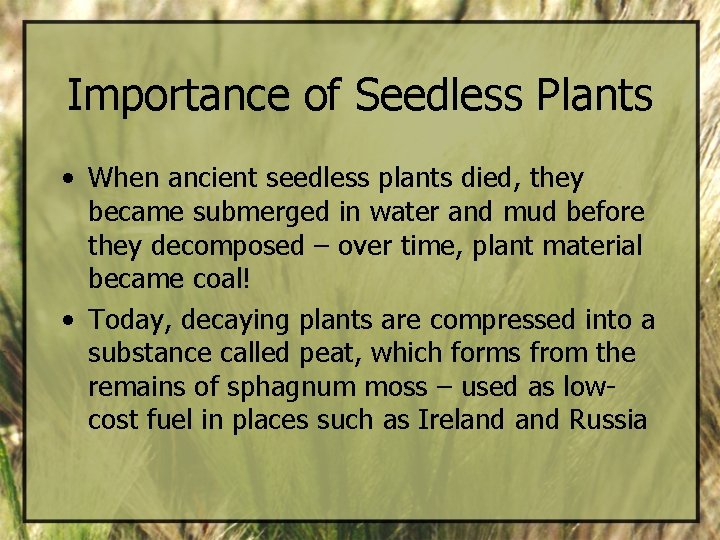 Importance of Seedless Plants

• When ancient seedless plants died, they became submerged in water and mud before they decomposed – over time, plant material became coal!

• Today, decaying plants are compressed into a substance called peat, which forms from the remains of sphagnum moss – used as low-cost fuel in places such as Ireland and Russia